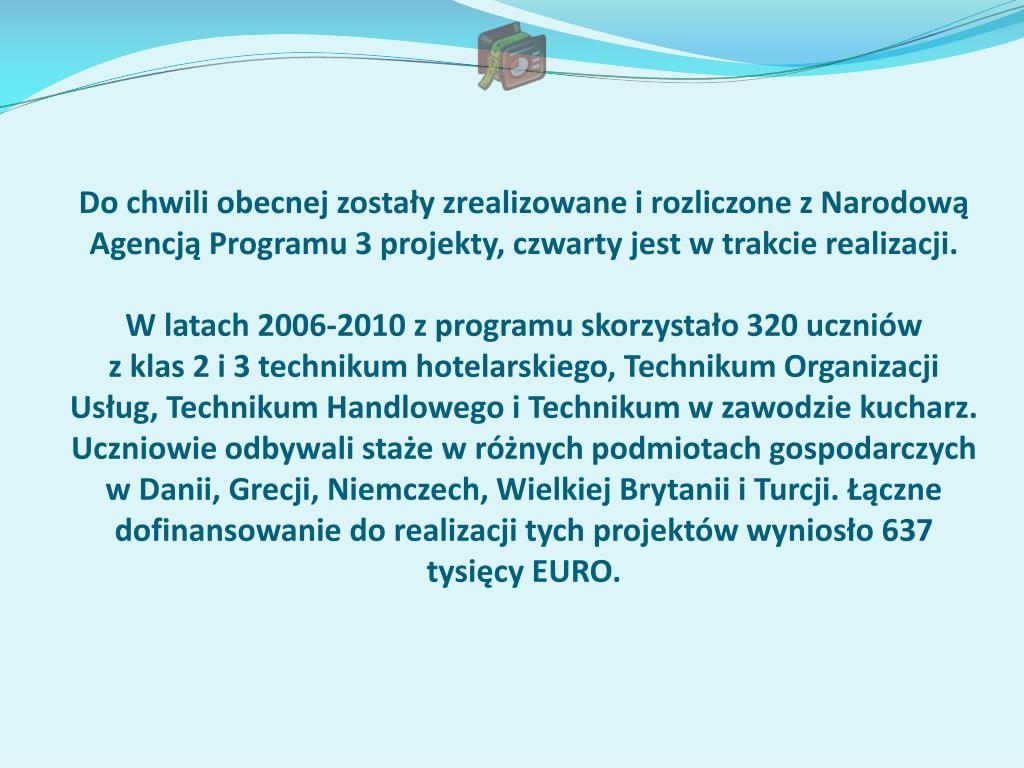 Do chwili obecnej zostały zrealizowane i rozliczone z Narodową Agencją Programu 3 projekty, czwarty jest w trakcie realizacji.

W latach 2006-2010 z programu skorzystało 320 uczniów z klas 2 i 3 technikum hotelarskiego, Technikum Organizacji Usług, Technikum Handlowego i Technikum w zawodzie kucharz. Uczniowie odbywali staże w różnych podmiotach gospodarczych w Danii, Grecji, Niemczech, Wielkiej Brytanii i Turcji. Łączne dofinansowanie do realizacji tych projektów wyniosło 637 tysięcy EURO.